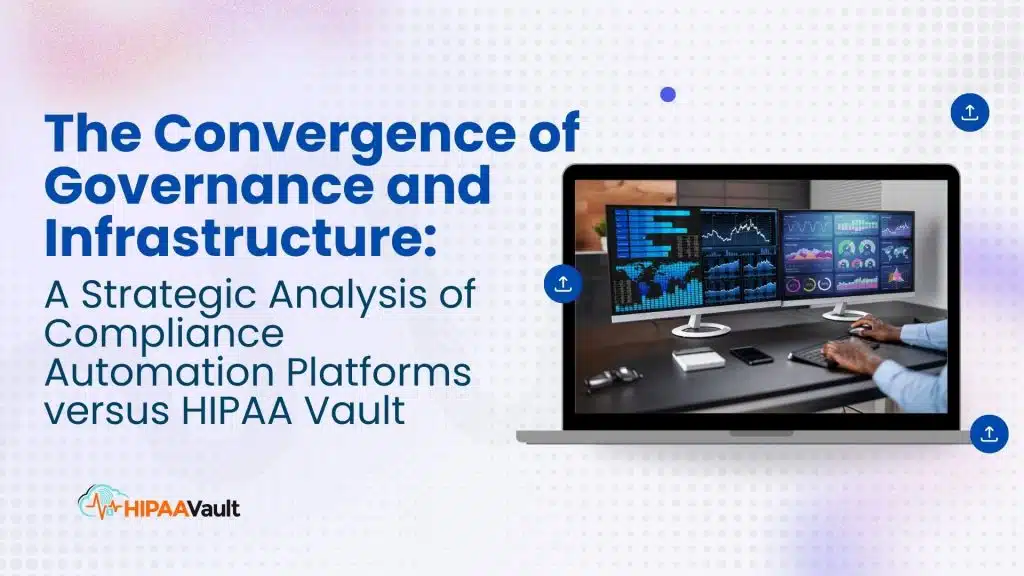 The Convergence of Governance and Infrastructure:

A Strategic Analysis of Compliance Automation Platforms versus HIPAA Vault

HIPAAVault